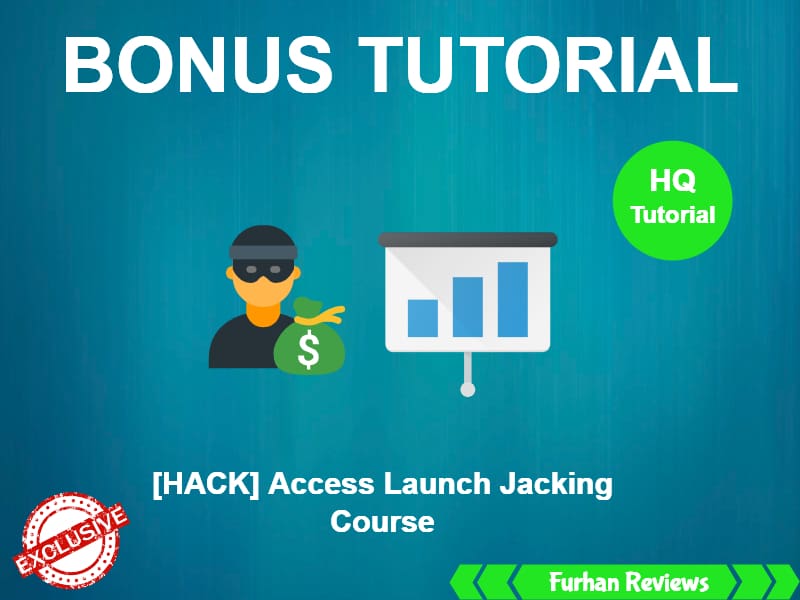 BONUS TUTORIAL

HQ Tutorial

$

[HACK] Access Launch Jacking Course

EXCLUSIVE

Furhan Reviews